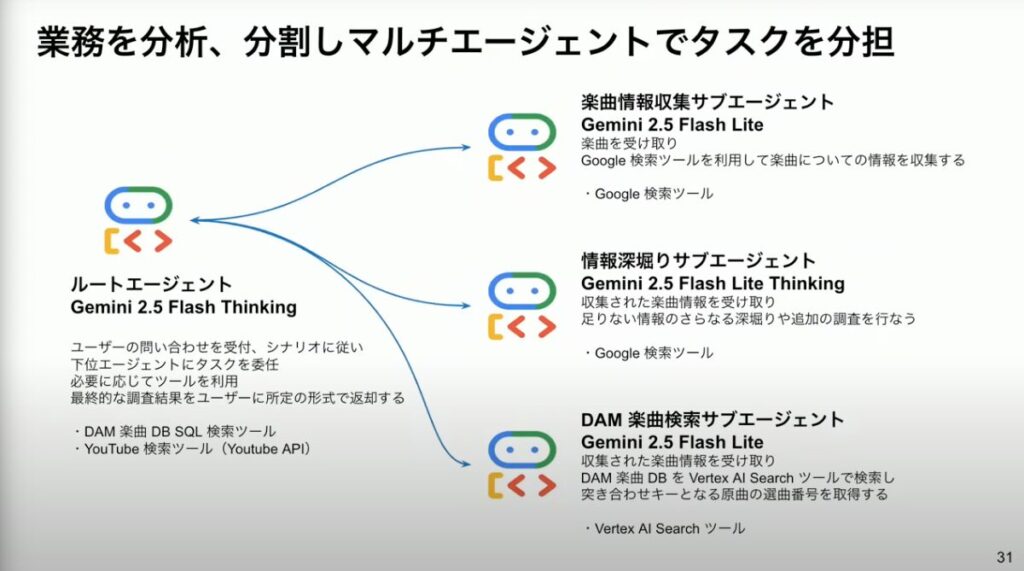 業務を分析、分割しマルチエージェントでタスクを分担

ルートエージェント
Gemini 2.5 Flash Thinking

ユーザーの問い合わせを受付、シナリオに従い
下位エージェントにタスクを委任
必要に応じてツールを利用
最終的な調査結果をユーザーに所定の形式で返却する

・DAM 楽曲 DB SQL 検索ツール
・YouTube 検索ツール（Youtube API）

楽曲情報収集サブエージェント
Gemini 2.5 Flash Lite
楽曲を受け取り
Google 検索ツールを利用して楽曲についての情報を収集する

・Google 検索ツール

情報深堀りサブエージェント
Gemini 2.5 Flash Lite Thinking
収集された楽曲情報を受け取り
足りない情報のさらなる深堀りや追加の調査を行なう

・Google 検索ツール

DAM 楽曲検索サブエージェント
Gemini 2.5 Flash Lite
収集された楽曲情報を受け取り
DAM 楽曲 DB を Vertex AI Search ツールで検索し
突き合わせキーとなる原曲の選曲番号を取得する

・Vertex AI Search ツール

31